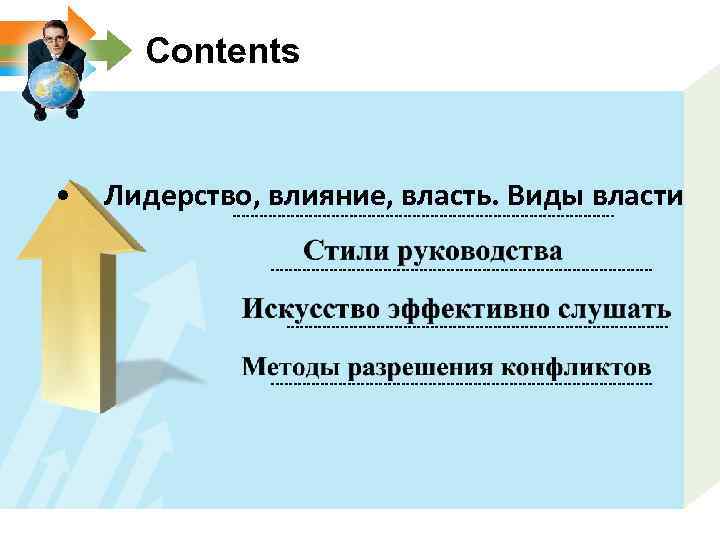 Contents

• Лидерство, влияние, власть. Виды власти

Стили руководства

Искусство эффективно слушать

Методы разрешения конфликтов